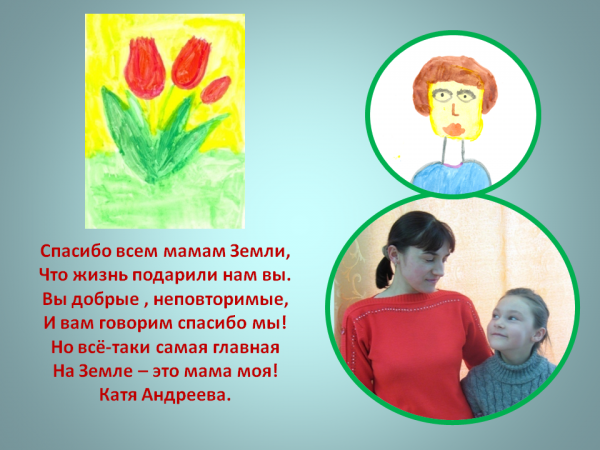 Спасибо всем мамам Земли,
Что жизнь подарили нам вы.
Вы добрые , неповторимые,
И вам говорим спасибо мы!
Но всё-таки самая главная
На Земле – это мама моя!
Катя Андреева.